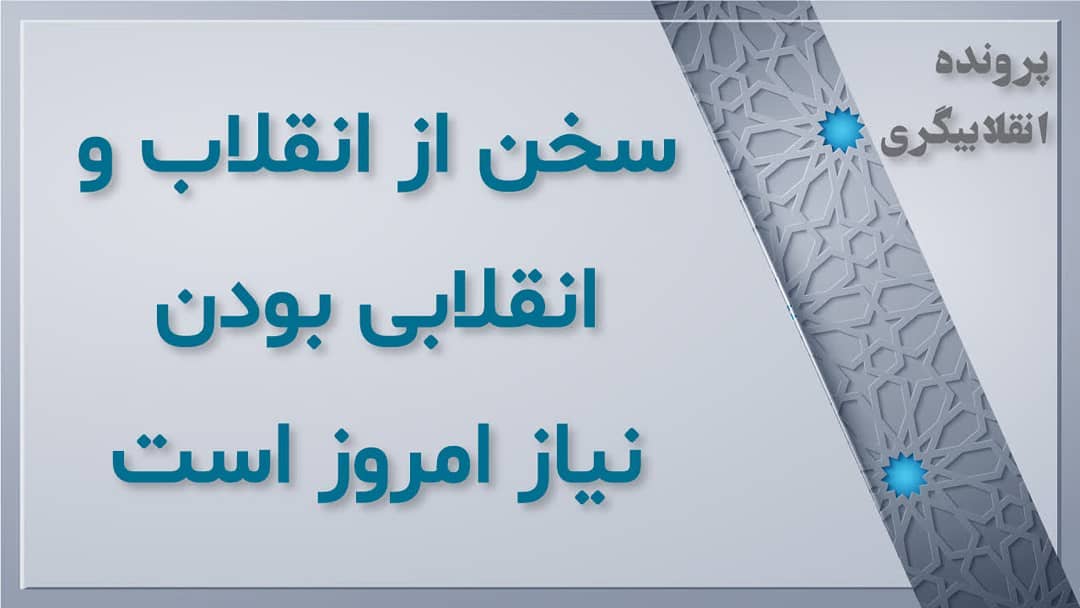 پرونده
انقلابیگری

سخن از انقلاب و
انقلابی بودن
نیاز امروز است